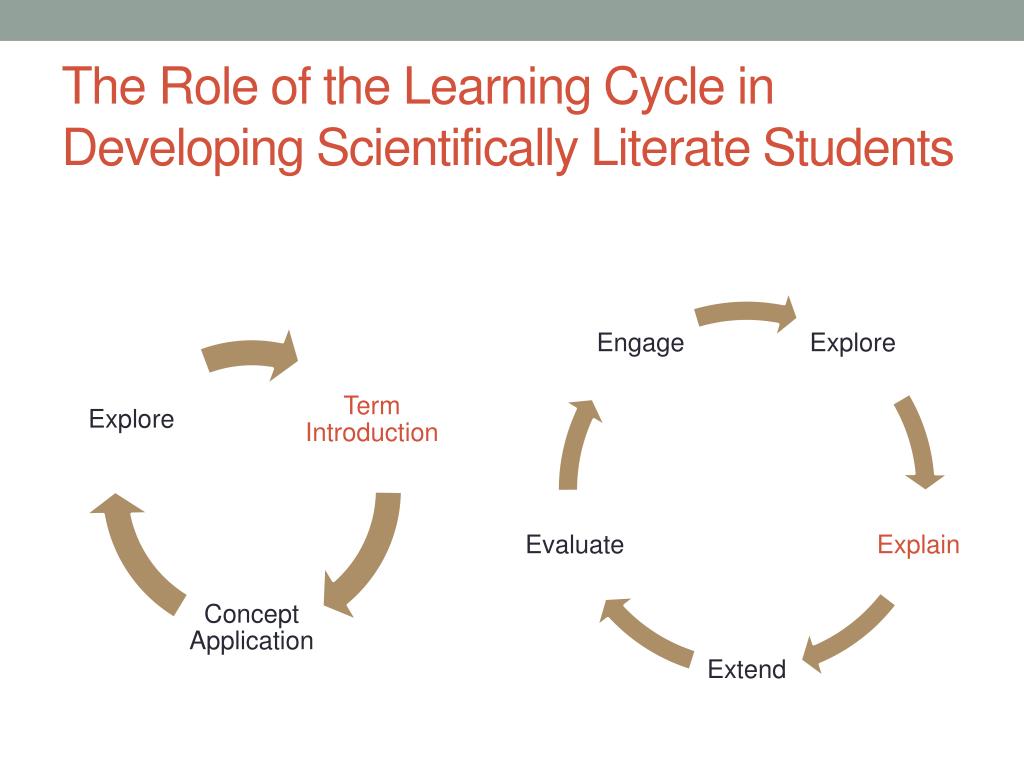 The Role of the Learning Cycle in Developing Scientifically Literate Students

Explore

Term Introduction

Concept Application

Engage

Explore

Explain

Extend

Evaluate